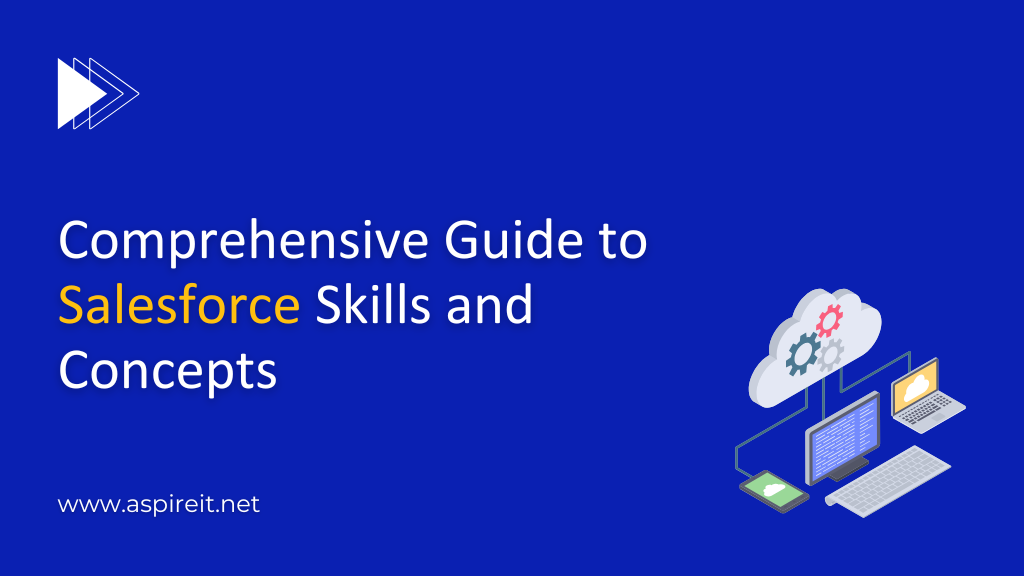 Comprehensive Guide to Salesforce Skills and Concepts

www.aspireit.net